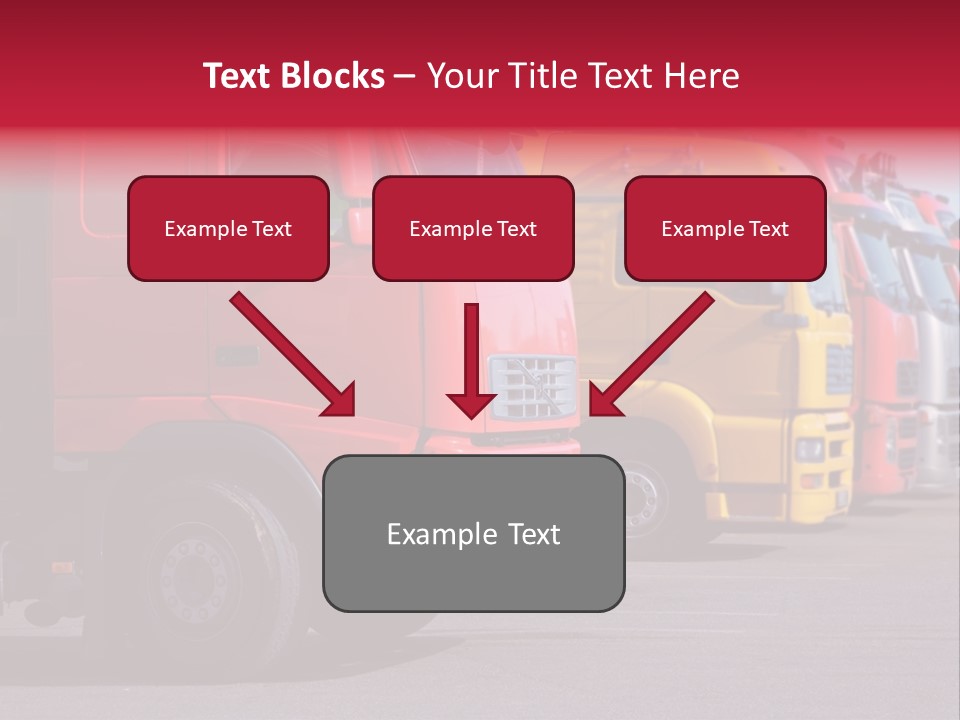 Text Blocks – Your Title Text Here

Example Text

Example Text

Example Text

Example Text